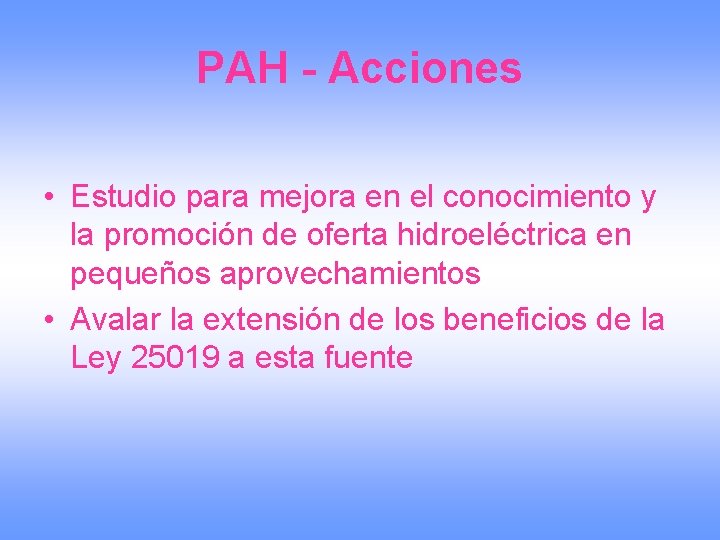 PAH - Acciones

• Estudio para mejora en el conocimiento y la promoción de oferta hidroeléctrica en pequeños aprovechamientos
• Avalar la extensión de los beneficios de la Ley 25019 a esta fuente